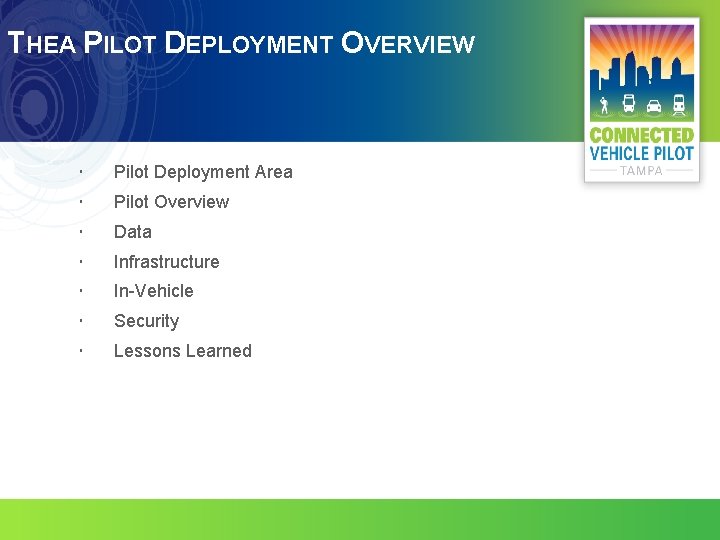 THEA PILOT DEPLOYMENT OVERVIEW

CONNECTED VEHICLE PILOT
TAMPA

· Pilot Deployment Area
· Pilot Overview
· Data
· Infrastructure
· In-Vehicle
· Security
· Lessons Learned